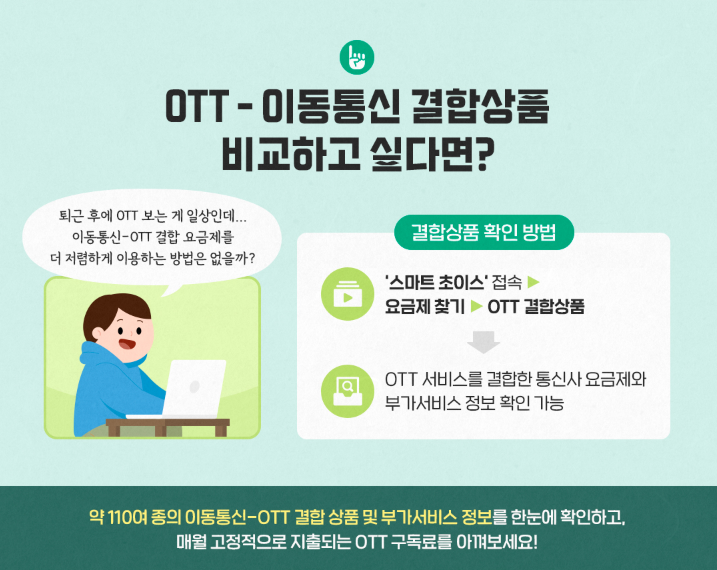 OTT - 이동통신 결합상품 비교하고 싶다면?

퇴근 후에 OTT 보는 게 일상인데...
이동통신-OTT 결합 요금제를
더 저렴하게 이용하는 방법은 없을까?

결합상품 확인 방법

'스마트 초이스' 접속 ▶
요금제 찾기 ▶ OTT 결합상품

OTT 서비스를 결합한 통신사 요금제와
부가서비스 정보 확인 가능

약 110여 종의 이동통신-OTT 결합 상품 및 부가서비스 정보를 한눈에 확인하고,
매월 고정적으로 지출되는 OTT 구독료를 아껴보세요!